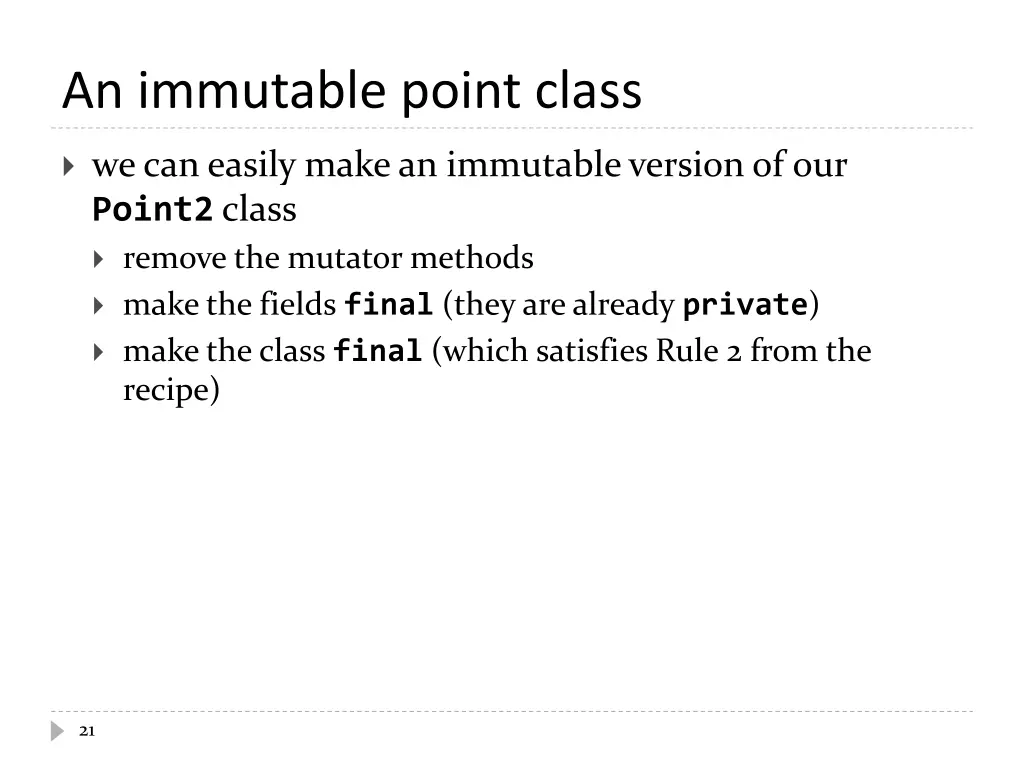 An immutable point class

we can easily make an immutable version of our Point2 class

remove the mutator methods

make the fields final (they are already private)

make the class final (which satisfies Rule 2 from the recipe)

21